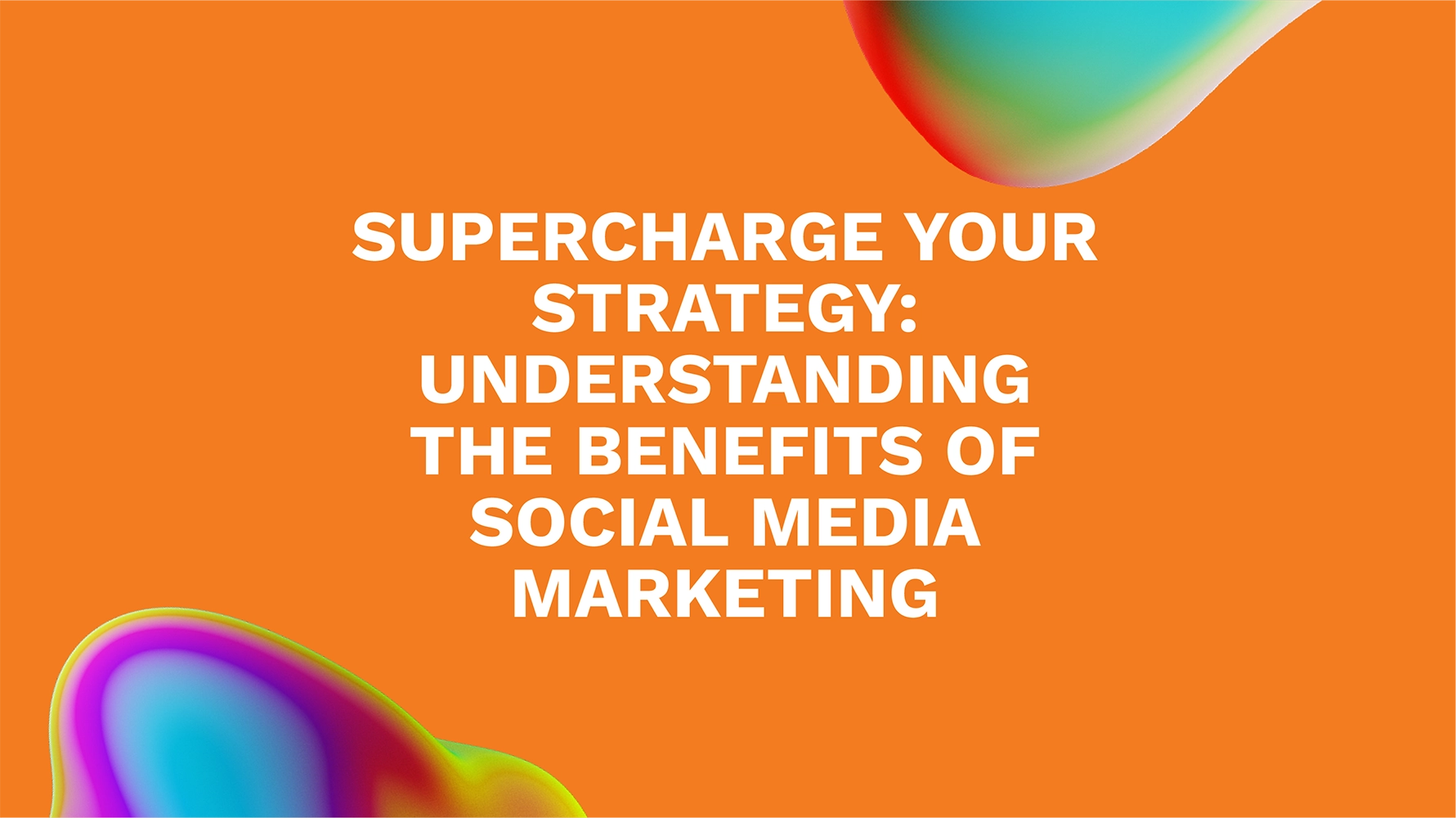 SUPERCHARGE YOUR STRATEGY: UNDERSTANDING THE BENEFITS OF SOCIAL MEDIA MARKETING